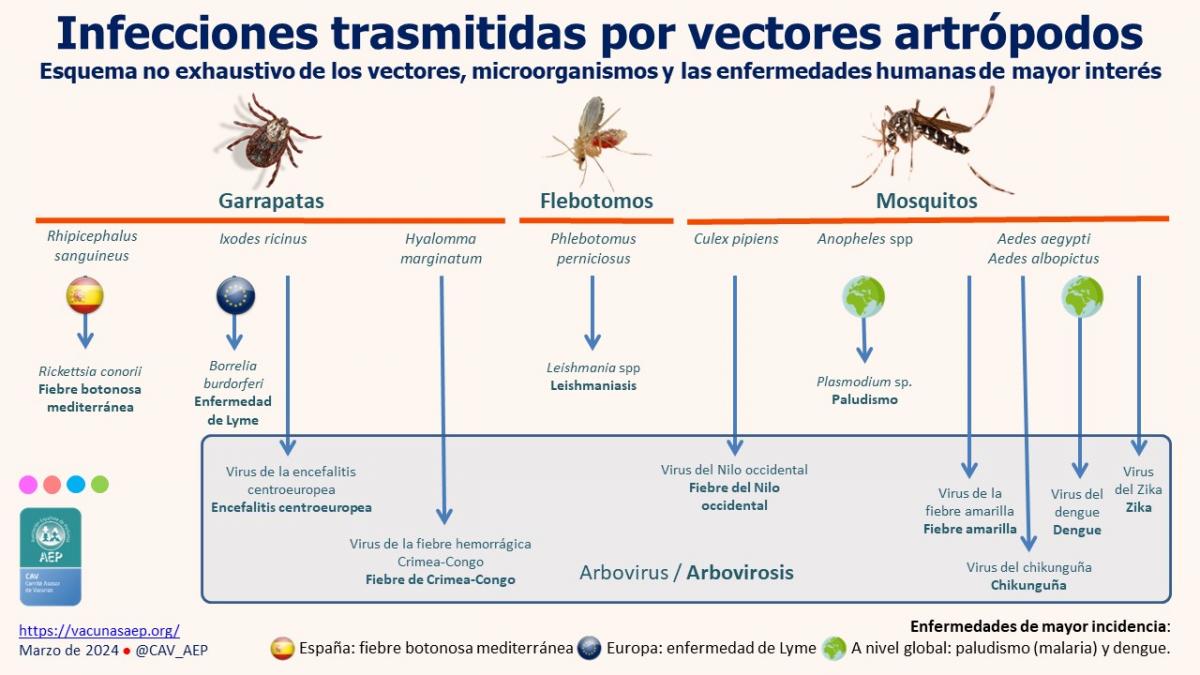 Infecciones trasmitidas por vectores artrópodos

Esquema no exhaustivo de los vectores, microorganismos y las enfermedades humanas de mayor interés

Garrapatas

Flebotomos

Mosquitos

Rhipicephalus sanguineus

Ixodes ricinus

Hyalomma marginatum

Phlebotomus perniciosus

Culex pipiens

Anopheles spp

Aedes aegypti
Aedes albopictus

Rickettsia conorii
Fiebre botonosa mediterránea

Borrelia burdorferi
Enfermedad de Lyme

Leishmania spp
Leishmaniasis

Plasmodium sp.
Paludismo

Virus de la encefalitis centroeuropea
Encefalitis centroeuropea

Virus de la fiebre hemorrágica Crimea-Congo
Fiebre de Crimea-Congo

Virus del Nilo occidental
Fiebre del Nilo occidental

Virus de la fiebre amarilla
Fiebre amarilla

Virus del dengue
Dengue

Virus del Zika
Zika

Virus del chikunguña
Chikunguña

Arbovirus / Arbovirosis

AEP
CAV
Comité Asesor de Vacunas

https://vacunasaep.org/
Marzo de 2024 ● @CAV_AEP

Enfermedades de mayor incidencia:
España: fiebre botonosa mediterránea Europa: enfermedad de Lyme A nivel global: paludismo (malaria) y dengue.